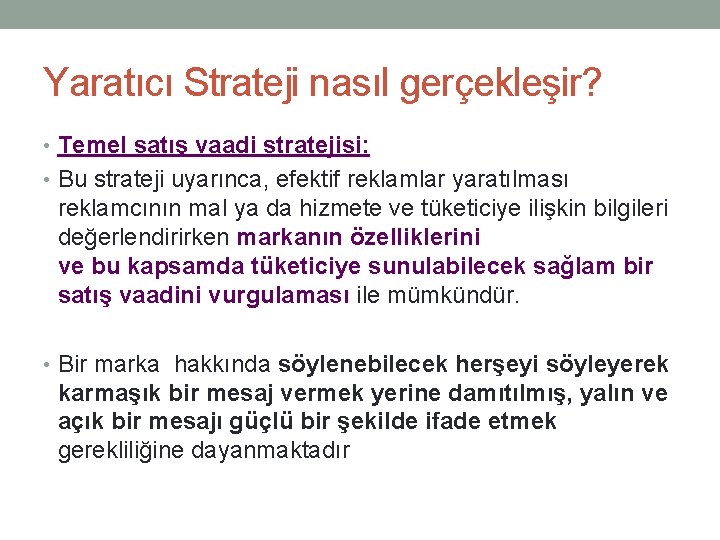 Yaratıcı Strateji nasıl gerçekleşir?

• Temel satış vaadi stratejisi:

• Bu strateji uyarınca, efektif reklamlar yaratılması reklamcının mal ya da hizmete ve tüketiciye ilişkin bilgileri değerlendirirken markanın özelliklerini ve bu kapsamda tüketiciye sunulabilecek sağlam bir satış vaadini vurgulaması ile mümkündür.

• Bir marka hakkında söylenebilecek herşeyi söyleyerek karmaşık bir mesaj vermek yerine damıtılmış, yalın ve açık bir mesajı güçlü bir şekilde ifade etmek gerekliliğine dayanmaktadır